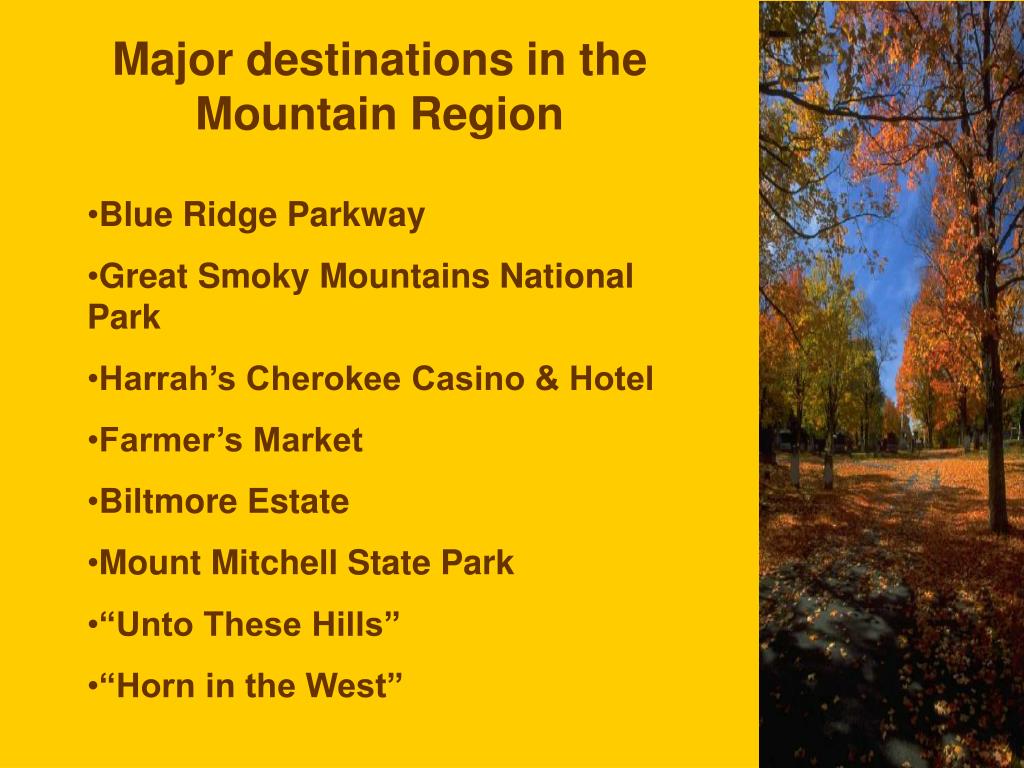 Major destinations in the Mountain Region

•Blue Ridge Parkway

•Great Smoky Mountains National Park

•Harrah’s Cherokee Casino & Hotel

•Farmer’s Market

•Biltmore Estate

•Mount Mitchell State Park

•“Unto These Hills”

•“Horn in the West”